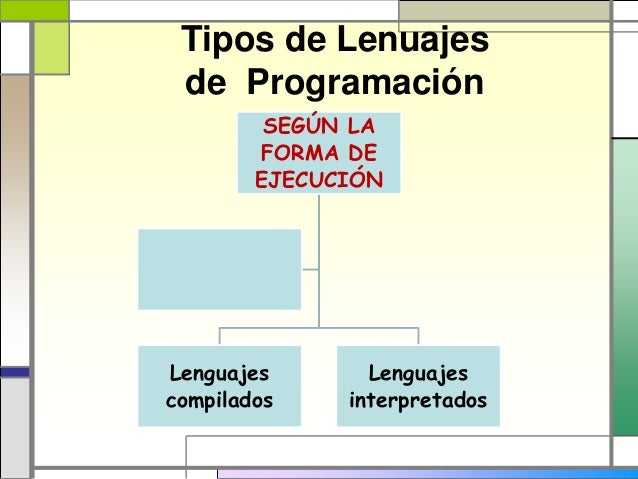 Tipos de Lenuajes de Programación

SEGÚN LA FORMA DE EJECUCIÓN

Lenguajes compilados

Lenguajes interpretados